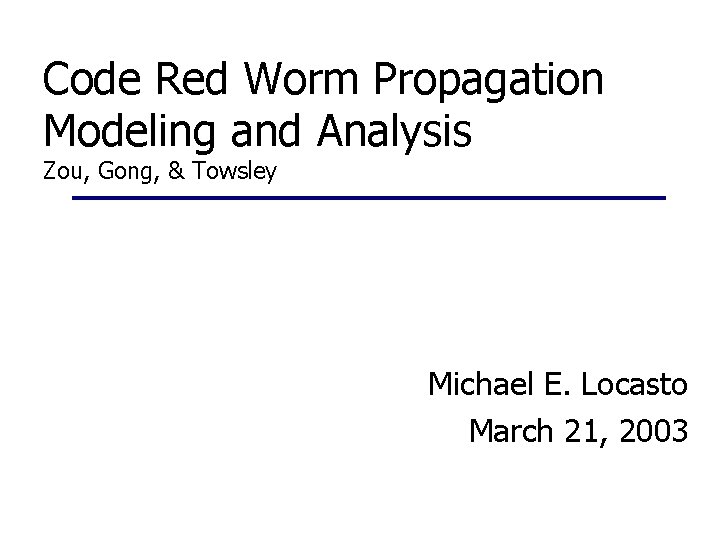 Code Red Worm Propagation Modeling and Analysis
Zou, Gong, & Towsley

Michael E. Locasto
March 21, 2003